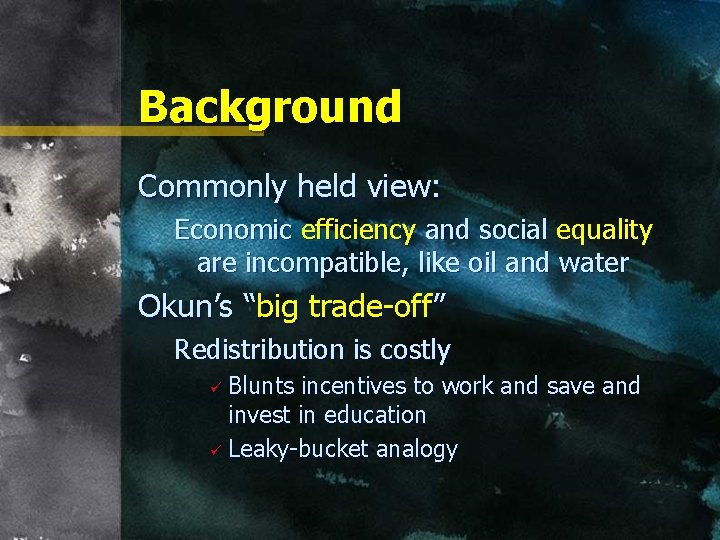 Background

Commonly held view:

Economic efficiency and social equality are incompatible, like oil and water

Okun's "big trade-off"

Redistribution is costly

✓ Blunts incentives to work and save and invest in education

✓ Leaky-bucket analogy